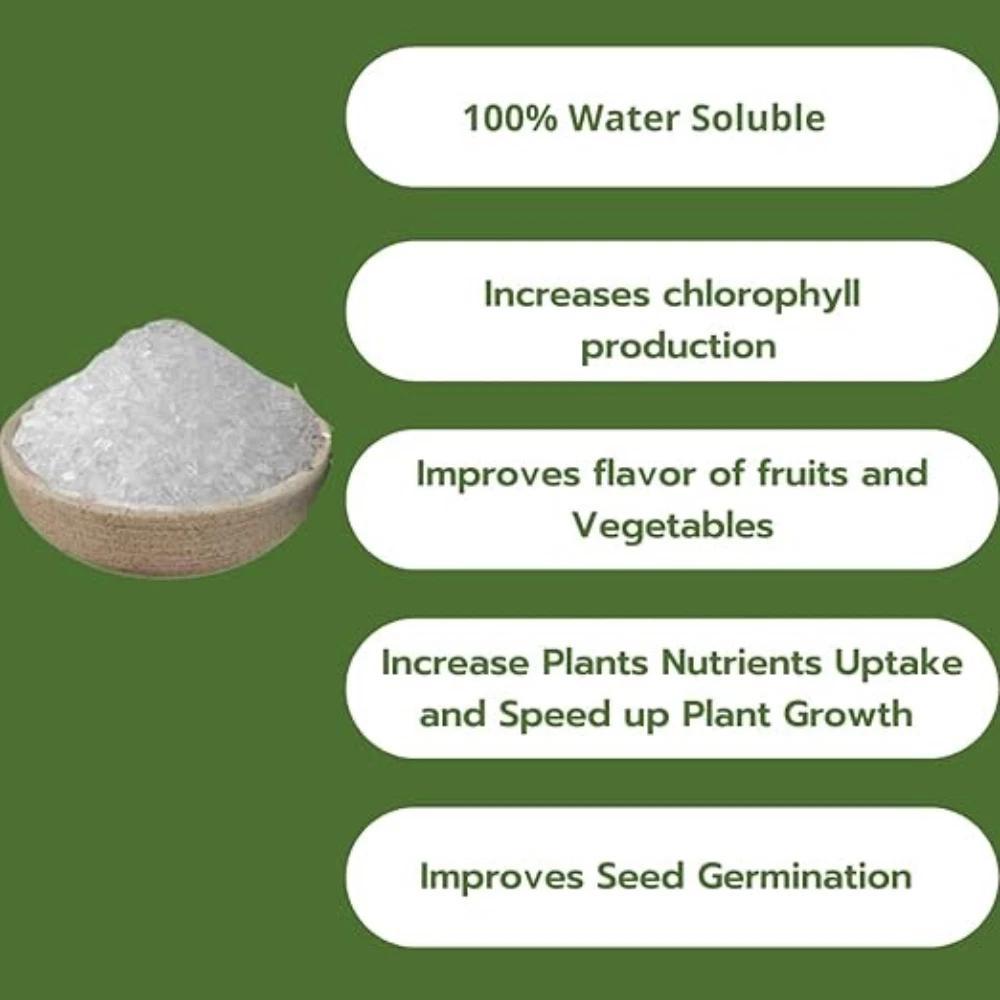 100% Water Soluble

Increases chlorophyll production

Improves flavor of fruits and Vegetables

Increase Plants Nutrients Uptake and Speed up Plant Growth

Improves Seed Germination